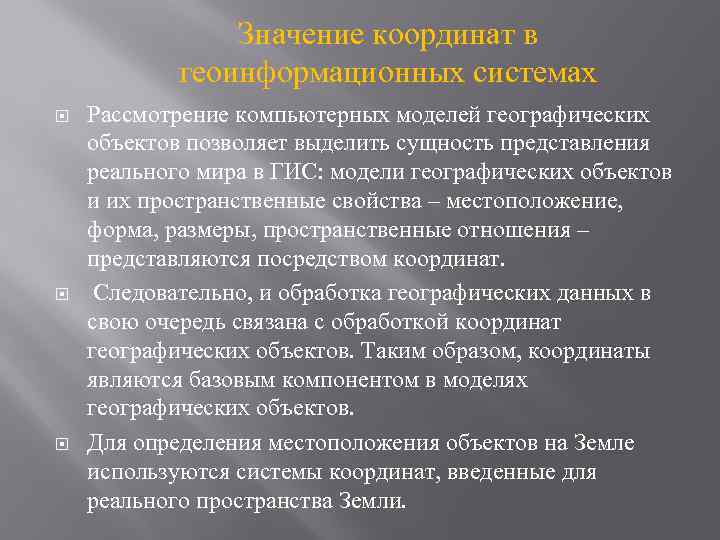 Значение координат в геоинформационных системах

Рассмотрение компьютерных моделей географических объектов позволяет выделить сущность представления реального мира в ГИС: модели географических объектов и их пространственные свойства – местоположение, форма, размеры, пространственные отношения – представляются посредством координат.

Следовательно, и обработка географических данных в свою очередь связана с обработкой координат географических объектов. Таким образом, координаты являются базовым компонентом в моделях географических объектов.

Для определения местоположения объектов на Земле используются системы координат, введенные для реального пространства Земли.